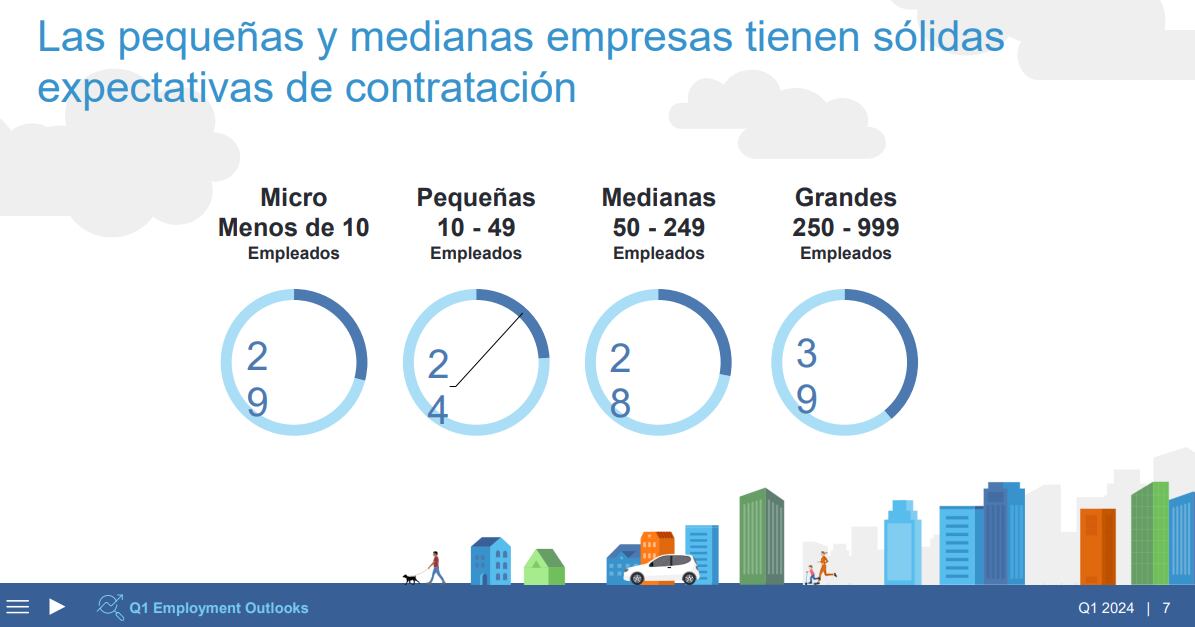 Las pequeñas y medianas empresas tienen sólidas expectativas de contratación

Micro
Menos de 10
Empleados

2
9

Pequeñas
10 - 49
Empleados

2
4

Medianas
50 - 249
Empleados

2
8

Grandes
250 - 999
Empleados

3
9

Q1 Employment Outlooks

Q1 2024 | 7